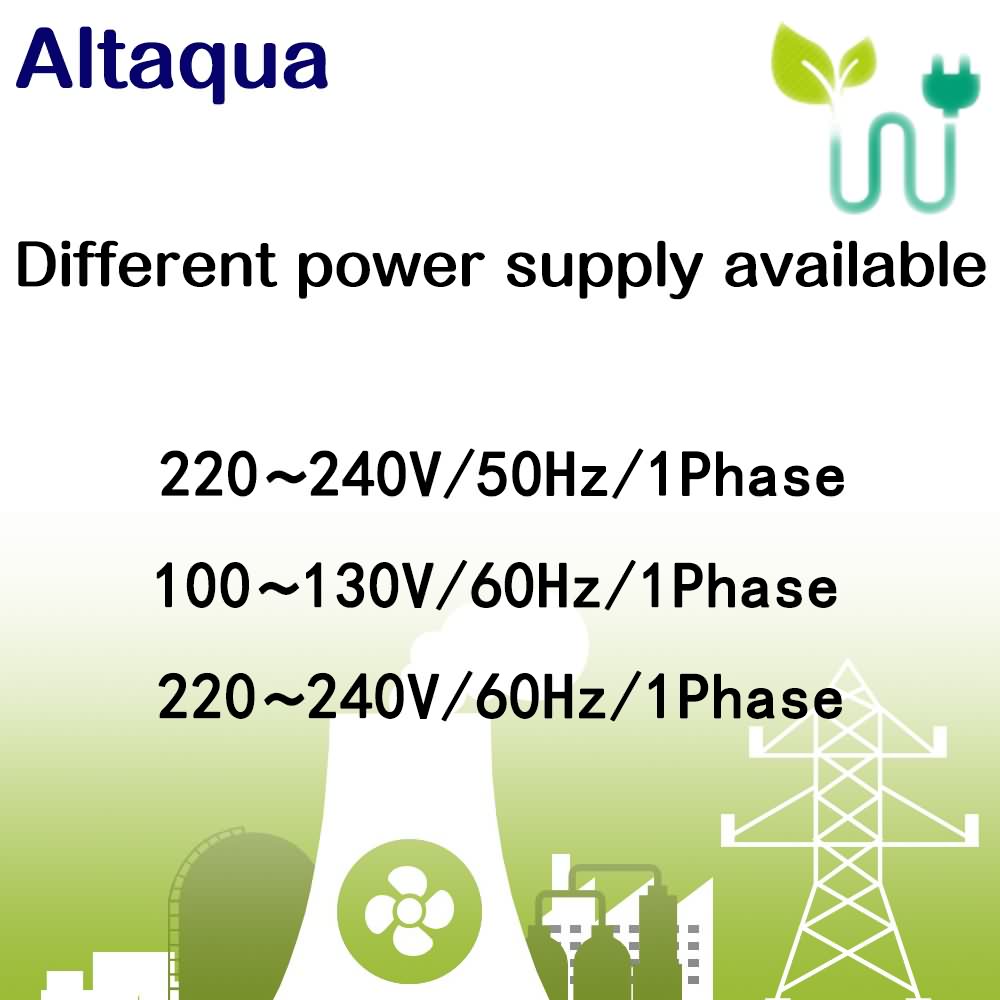 Altaqua

Different power supply available

220~240V/50Hz/1Phase

100~130V/60Hz/1Phase

220~240V/60Hz/1Phase